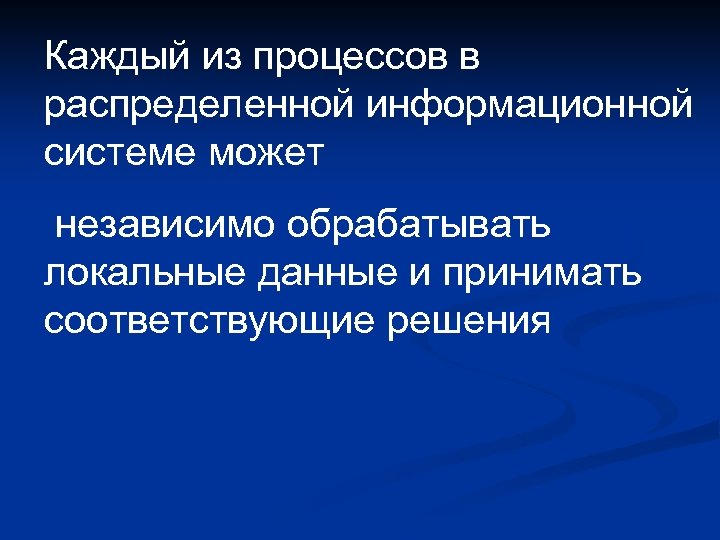 Каждый из процессов в распределенной информационной системе может

независимо обрабатывать локальные данные и принимать соответствующие решения